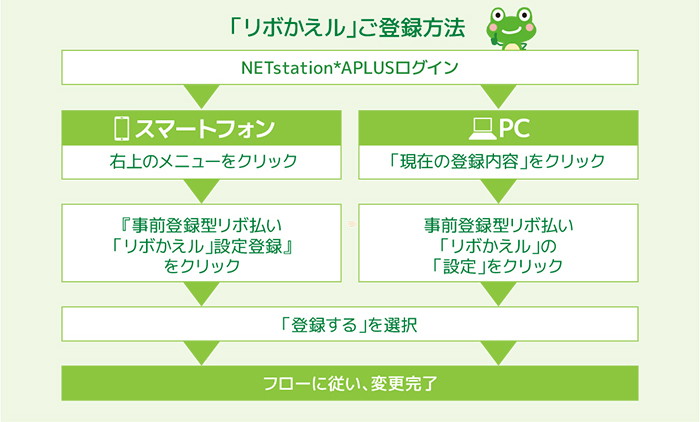 「リボかえル」ご登録方法

NETstation*APLUSログイン

スマートフォン

右上のメニューをクリック

『事前登録型リボ払い「リボかえル」設定登録』をクリック

PC

「現在の登録内容」をクリック

事前登録型リボ払い「リボかえル」の「設定」をクリック

「登録する」を選択

フローに従い、変更完了